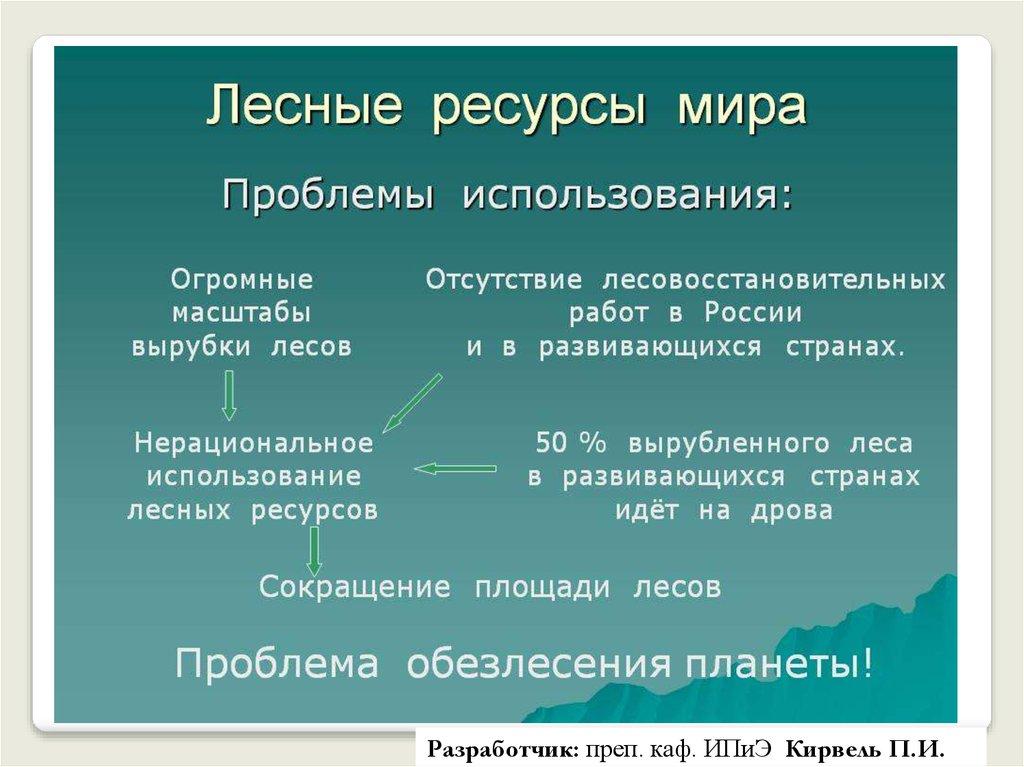 Лесные ресурсы мира

Проблемы использования:

Огромные масштабы вырубки лесов

Отсутствие лесовосстановительных работ в России и в развивающихся странах.

Нерациональное использование лесных ресурсов

50 % вырубленного леса в развивающихся странах идёт на дрова

Сокращение площади лесов

Проблема обезлесения планеты!

Разработчик: преп. каф. ИПиЭ Кирвель П.И.